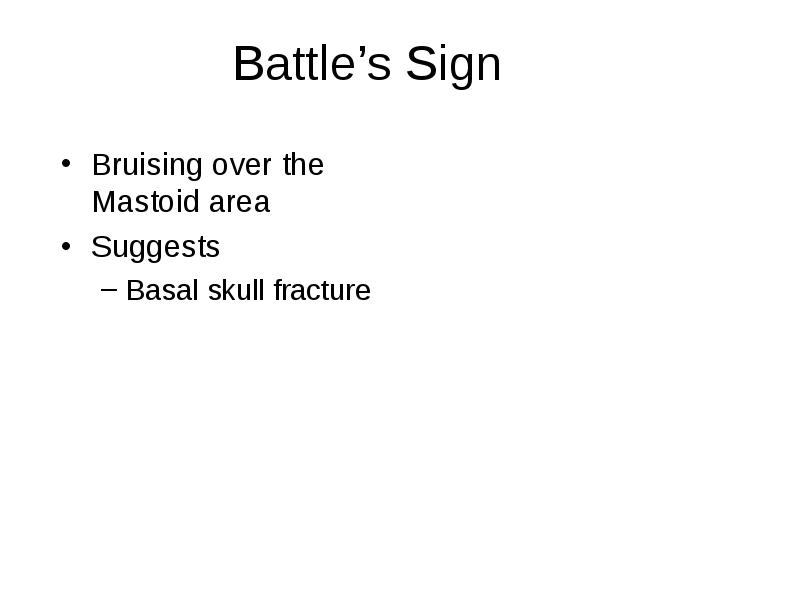 Battle’s Sign

• Bruising over the Mastoid area
• Suggests
– Basal skull fracture